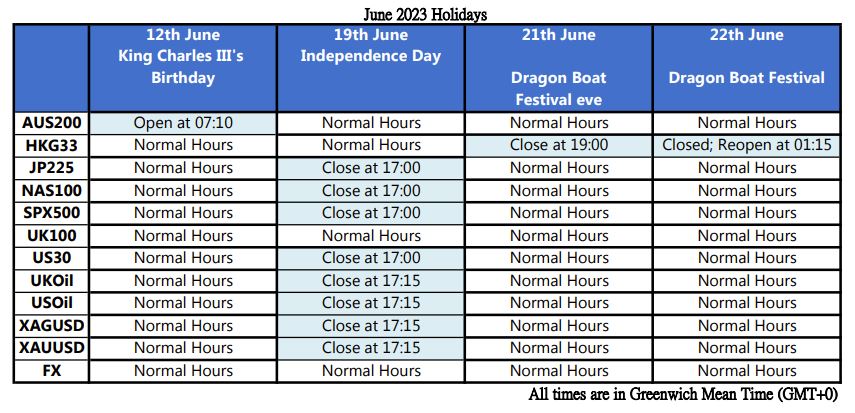 June 2023 Holidays

|  | 12th June King Charles III's Birthday | 19th June Independence Day | 21th June Dragon Boat Festival eve | 22th June Dragon Boat Festival |
|---|---|---|---|---|
| AUS200 | Open at 07:10 | Normal Hours | Normal Hours | Normal Hours |
| HKG33 | Normal Hours | Normal Hours | Close at 19:00 | Closed; Reopen at 01:15 |
| JP225 | Normal Hours | Close at 17:00 | Normal Hours | Normal Hours |
| NAS100 | Normal Hours | Close at 17:00 | Normal Hours | Normal Hours |
| SPX500 | Normal Hours | Close at 17:00 | Normal Hours | Normal Hours |
| UK100 | Normal Hours | Normal Hours | Normal Hours | Normal Hours |
| US30 | Normal Hours | Close at 17:00 | Normal Hours | Normal Hours |
| UKOil | Normal Hours | Close at 17:15 | Normal Hours | Normal Hours |
| USOil | Normal Hours | Close at 17:15 | Normal Hours | Normal Hours |
| XAGUSD | Normal Hours | Close at 17:15 | Normal Hours | Normal Hours |
| XAUUSD | Normal Hours | Close at 17:15 | Normal Hours | Normal Hours |
| FX | Normal Hours | Normal Hours | Normal Hours | Normal Hours |

All times are in Greenwich Mean Time (GMT+0)